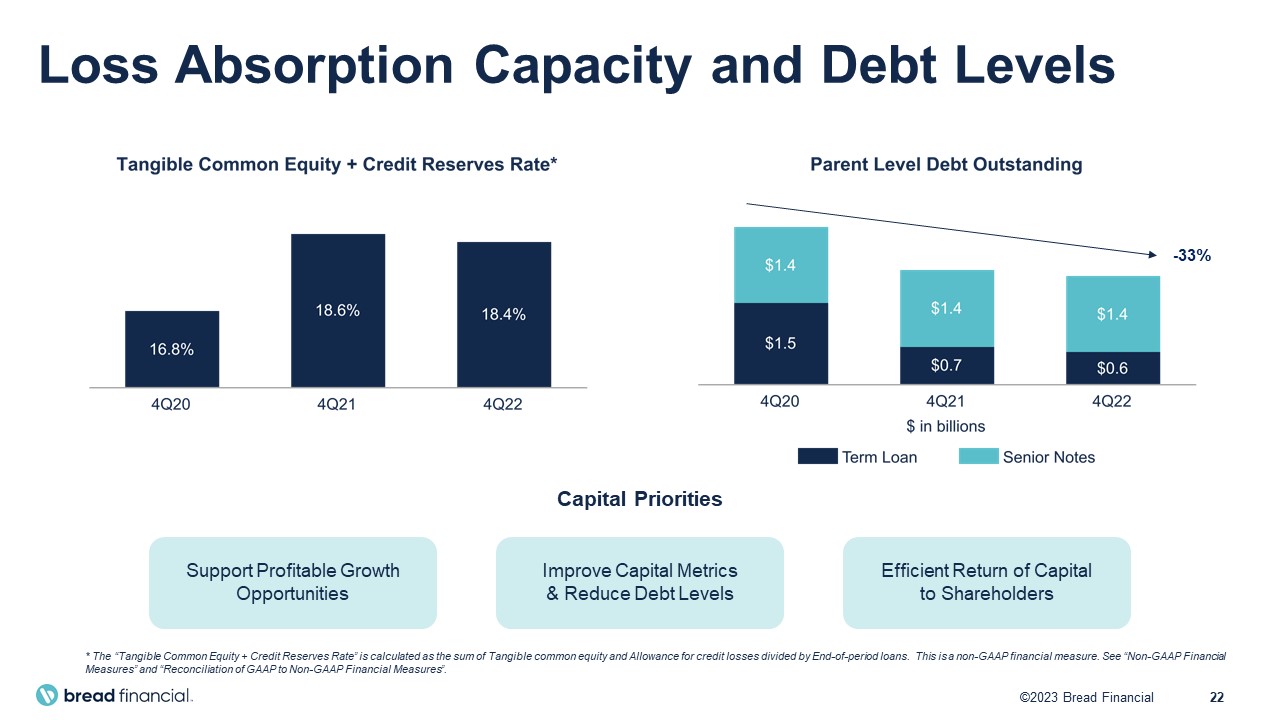 Loss Absorption Capacity and Debt Levels

Tangible Common Equity + Credit Reserves Rate*

16.8%
18.6%
18.4%

4Q20
4Q21
4Q22

Parent Level Debt Outstanding

-33%

$1.4
$1.5
$1.4
$0.7
$1.4
$0.6

4Q20
4Q21
4Q22

$ in billions

Term Loan
Senior Notes

Capital Priorities

Support Profitable Growth Opportunities

Improve Capital Metrics & Reduce Debt Levels

Efficient Return of Capital to Shareholders

* The "Tangible Common Equity + Credit Reserves Rate" is calculated as the sum of Tangible common equity and Allowance for credit losses divided by End-of-period loans. This is a non-GAAP financial measure. See "Non-GAAP Financial Measures" and "Reconciliation of GAAP to Non-GAAP Financial Measures".

bread financial.

©2023 Bread Financial

22